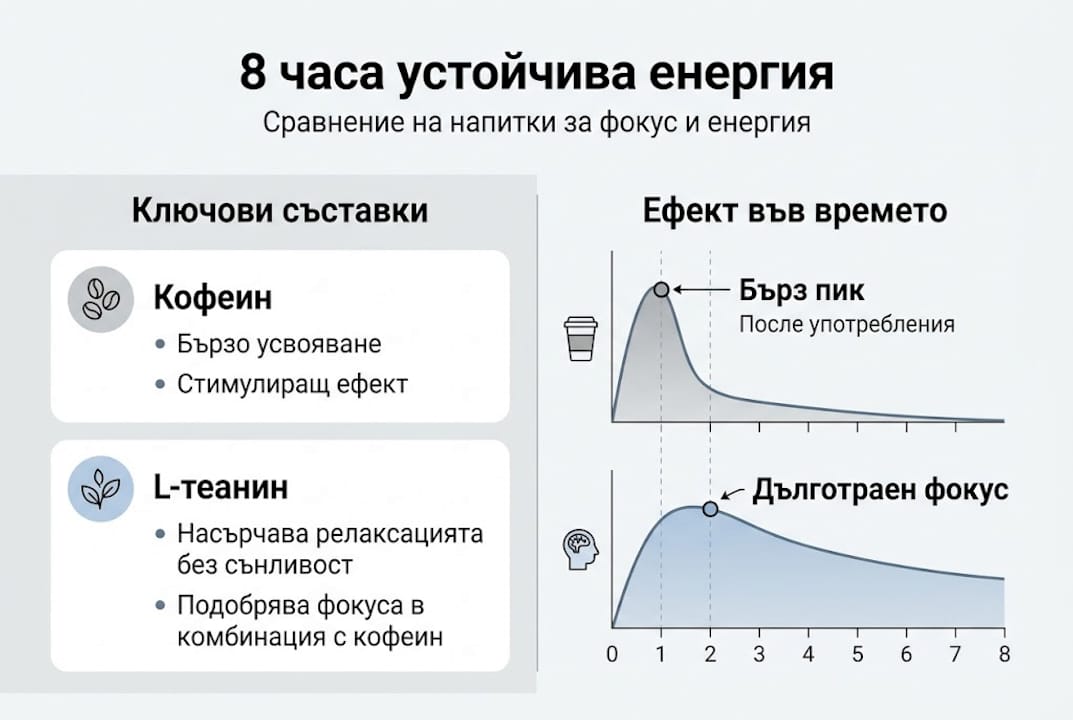 8 часа устойчива енергия

Сравнение на напитки за фокус и енергия

Ключови съставки

Кофеин

• Бързо усвояване
• Стимулиращ ефект

L-теанин

• Насърчава релаксацията без сънливост
• Подобрява фокуса в комбинация с кофеин

Ефект във времето

Бърз пик
После употребления

Дълготраен фокус

0 1 2 3 4 5 6 7 8